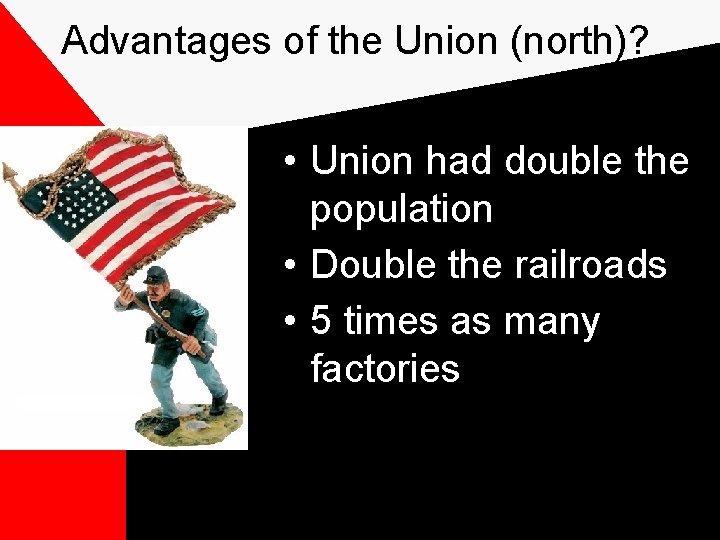 Advantages of the Union (north)?

• Union had double the population
• Double the railroads
• 5 times as many factories